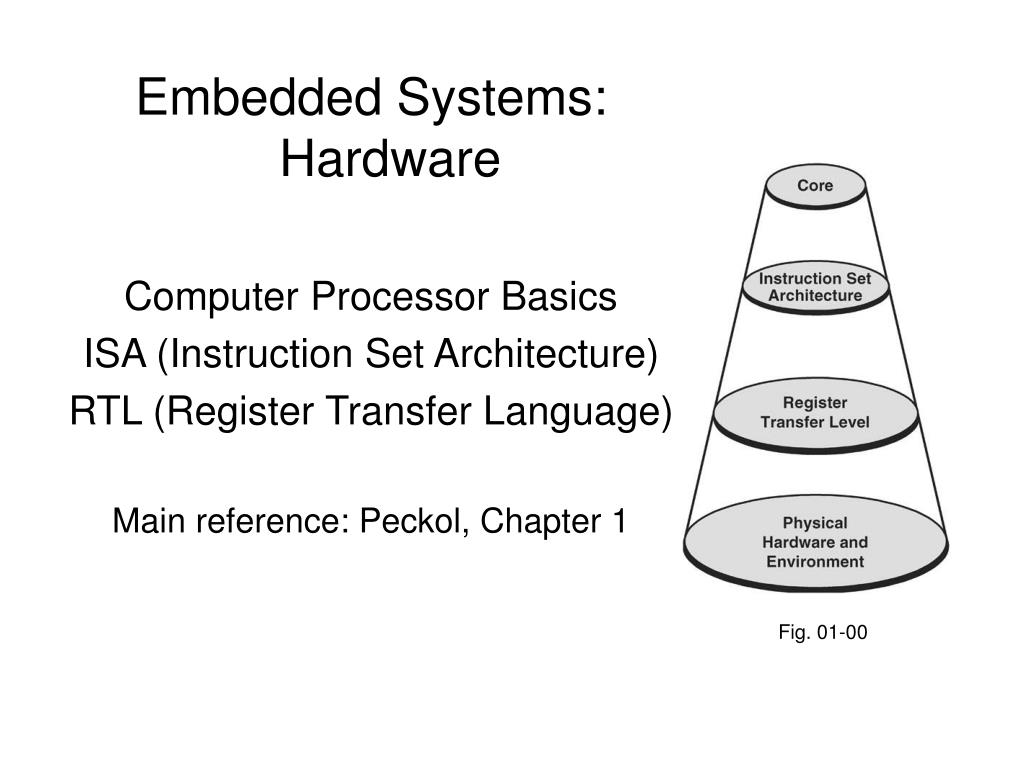 Embedded Systems: Hardware

Computer Processor Basics
ISA (Instruction Set Architecture)
RTL (Register Transfer Language)

Main reference: Peckol, Chapter 1

Core

Instruction Set Architecture

Register Transfer Level

Physical Hardware and Environment

Fig. 01-00